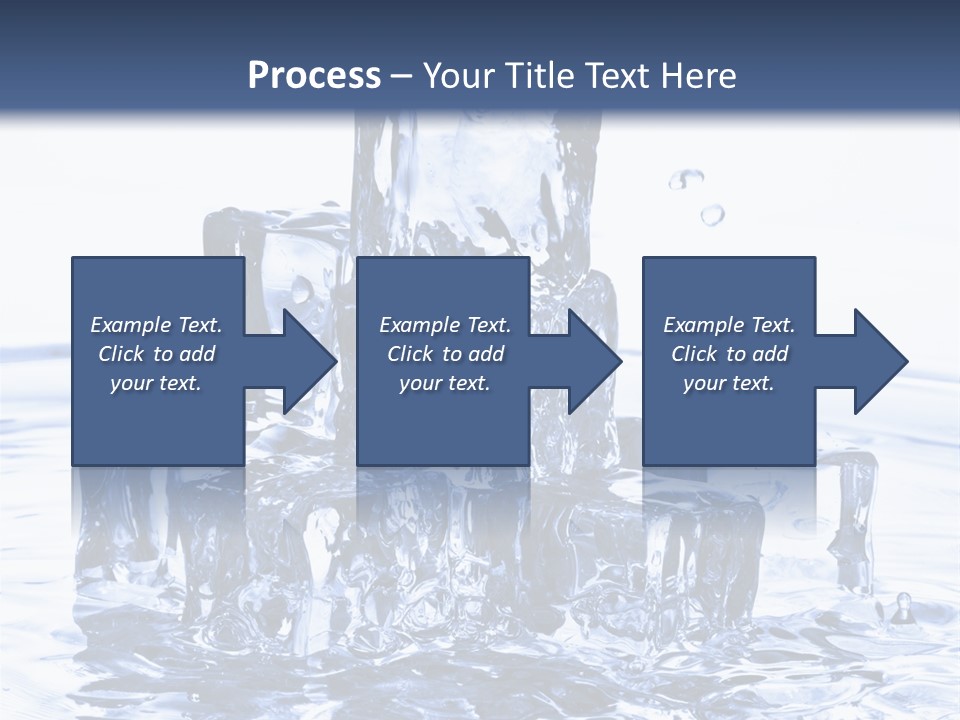 Process – Your Title Text Here

Example Text. Click to add your text.

Example Text. Click to add your text.

Example Text. Click to add your text.